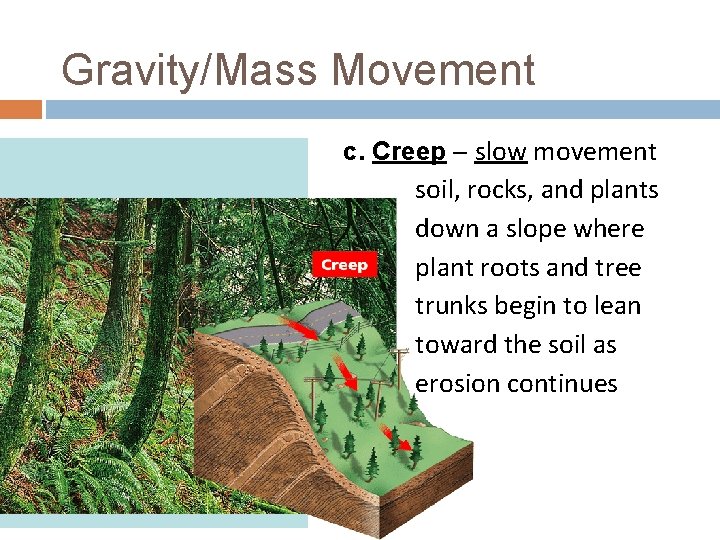 Gravity/Mass Movement

c. Creep – slow movement soil, rocks, and plants down a slope where plant roots and tree trunks begin to lean toward the soil as erosion continues

Creep